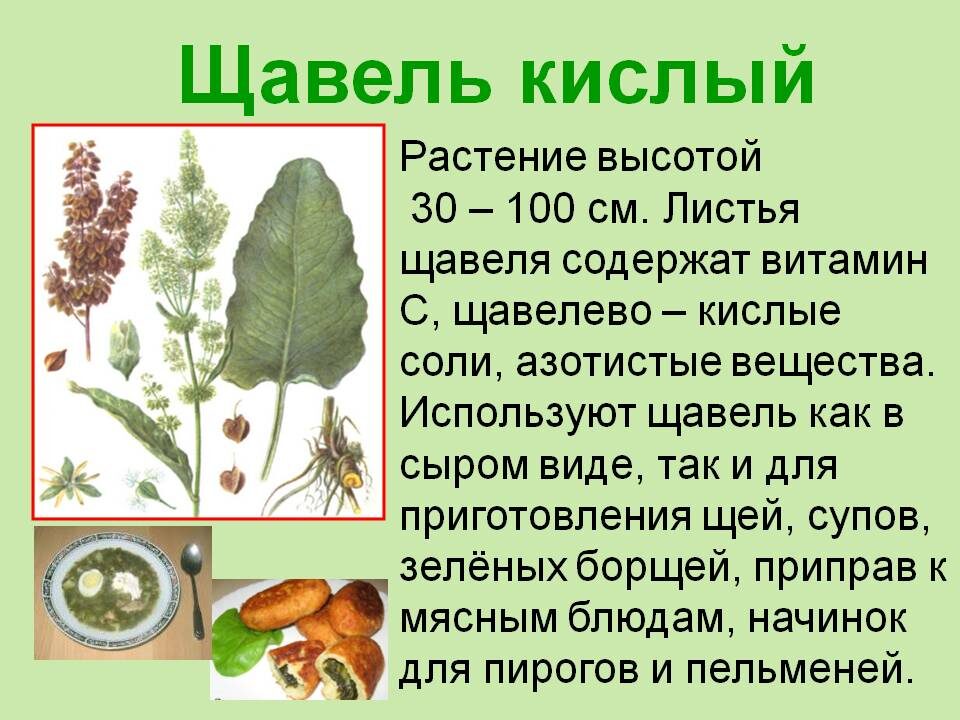 Щавель кислый

Растение высотой 30 – 100 см. Листья щавеля содержат витамин С, щавелево – кислые соли, азотистые вещества. Используют щавель как в сыром виде, так и для приготовления щей, супов, зелёных борщей, приправ к мясным блюдам, начинок для пирогов и пельменей.